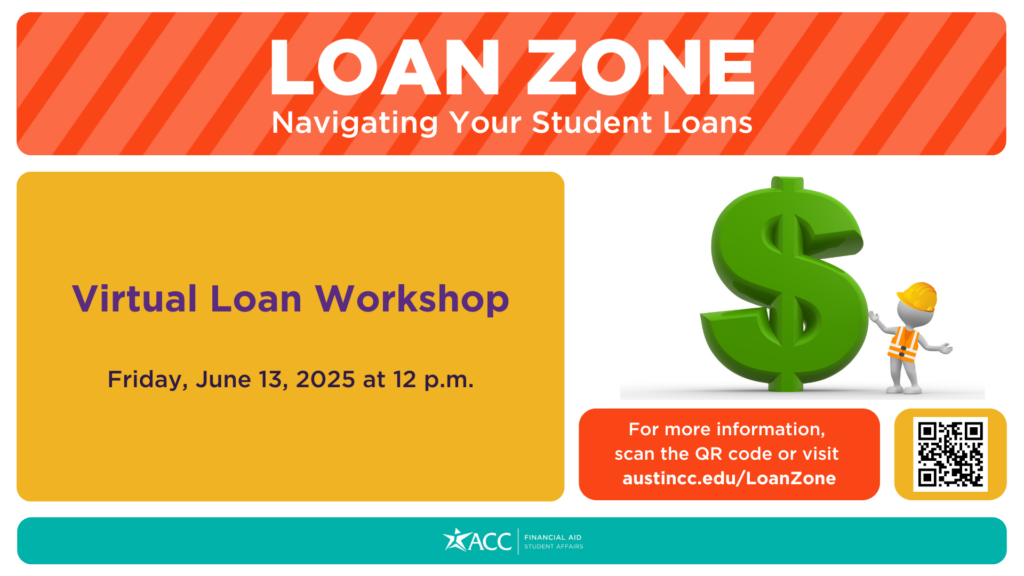 LOAN ZONE
Navigating Your Student Loans

Virtual Loan Workshop

Friday, June 13, 2025 at 12 p.m.

For more information, scan the QR code or visit austincc.edu/LoanZone

ACC | FINANCIAL AID STUDENT AFFAIRS